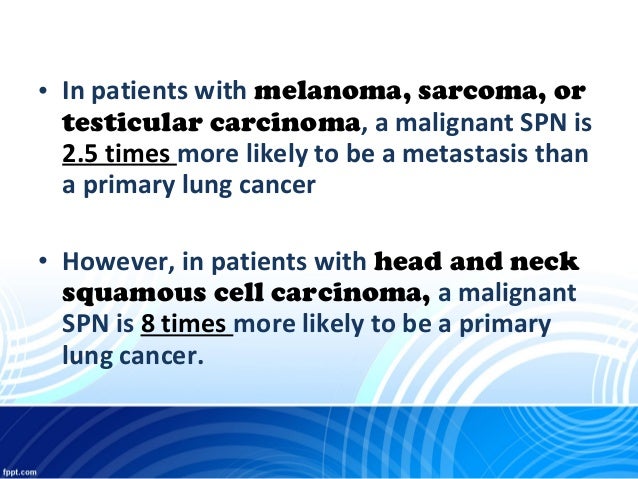 • In patients with melanoma, sarcoma, or testicular carcinoma, a malignant SPN is 2.5 times more likely to be a metastasis than a primary lung cancer

• However, in patients with head and neck squamous cell carcinoma, a malignant SPN is 8 times more likely to be a primary lung cancer.

fppt.com